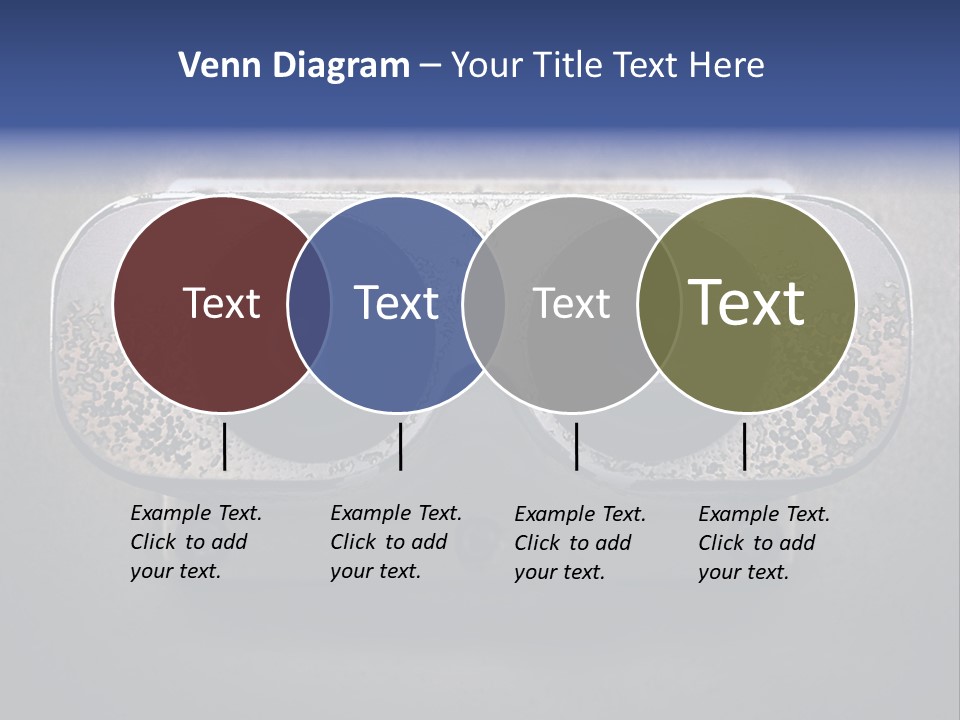 Venn Diagram – Your Title Text Here

Text

Text

Text

Text

Example Text. Click to add your text.

Example Text. Click to add your text.

Example Text. Click to add your text.

Example Text. Click to add your text.